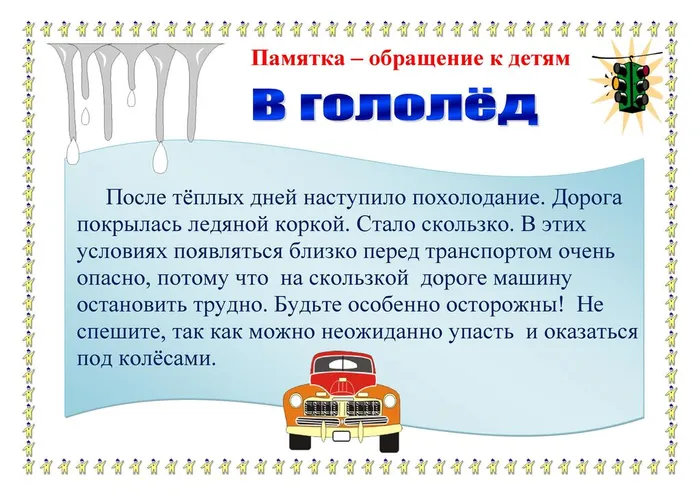 Памятка – обращение к детям

В гололёд

После тёплых дней наступило похолодание. Дорога покрылась ледяной коркой. Стало скользко. В этих условиях появляться близко перед транспортом очень опасно, потому что на скользкой дороге машину остановить трудно. Будьте особенно осторожны! Не спешите, так как можно неожиданно упасть и оказаться под колёсами.